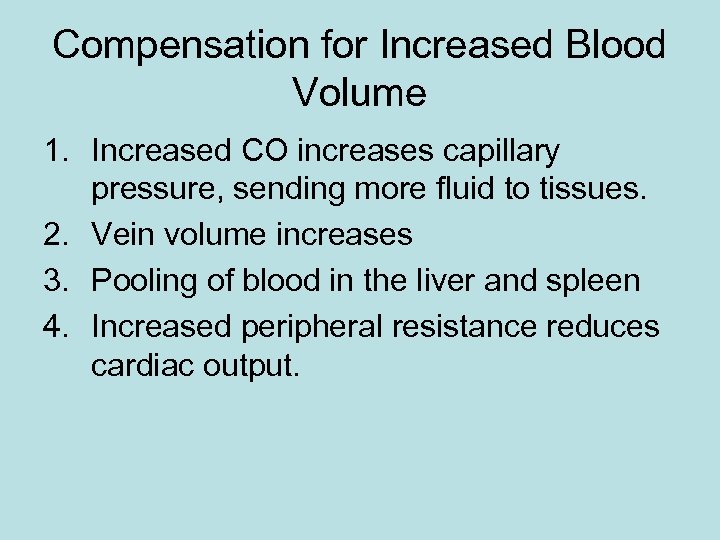 Compensation for Increased Blood Volume

1. Increased CO increases capillary pressure, sending more fluid to tissues.
2. Vein volume increases
3. Pooling of blood in the liver and spleen
4. Increased peripheral resistance reduces cardiac output.